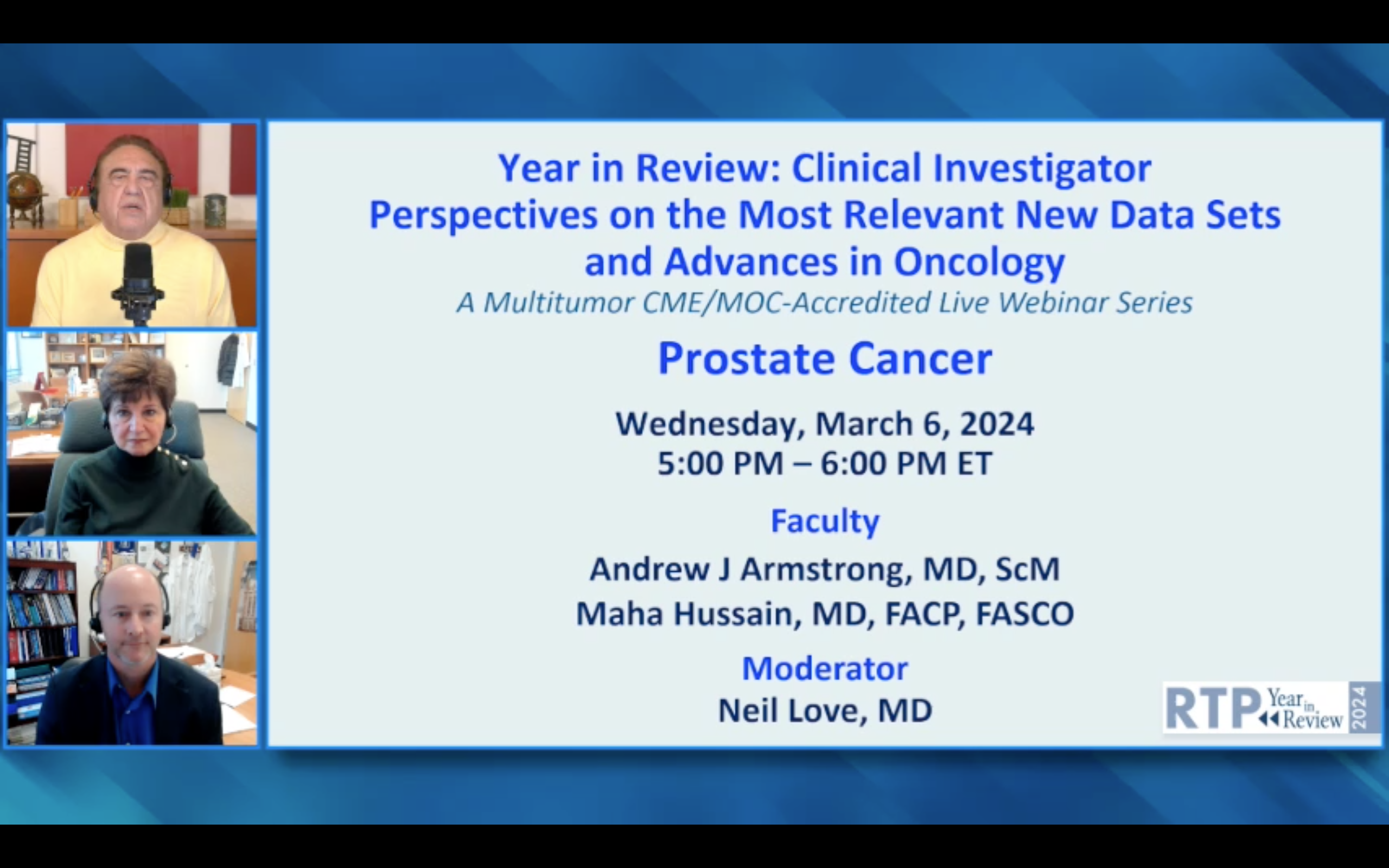 Year in Review: Clinical Investigator Perspectives on the Most Relevant New Data Sets and Advances in Oncology

A Multitumor CME/MOC-Accredited Live Webinar Series

Prostate Cancer

Wednesday, March 6, 2024
5:00 PM – 6:00 PM ET

Faculty

Andrew J Armstrong, MD, ScM
Maha Hussain, MD, FACP, FASCO

Moderator

Neil Love, MD

RTP Year in Review 2024